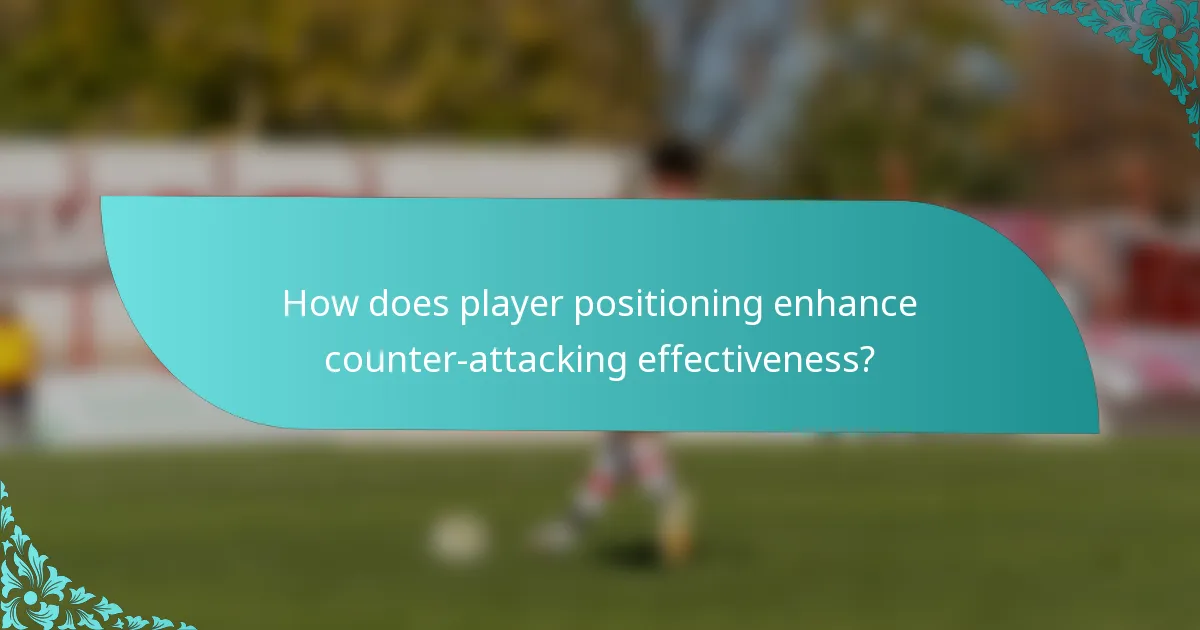 How does player positioning enhance counter-attacking effectiveness?